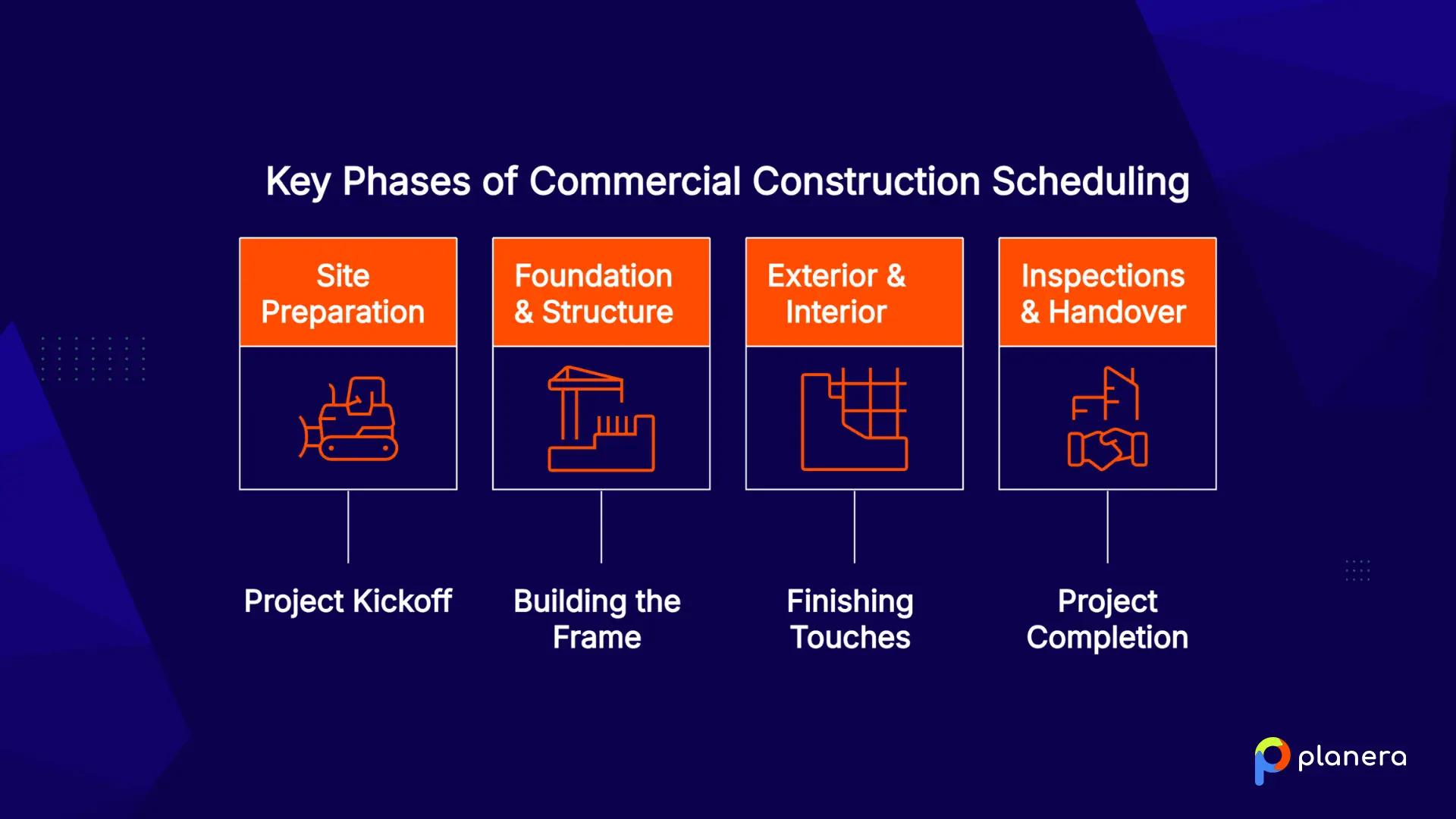 Key Phases of Commercial Construction Scheduling

Site Preparation

Project Kickoff

Foundation & Structure

Building the Frame

Exterior & Interior

Finishing Touches

Inspections & Handover

Project Completion

planera